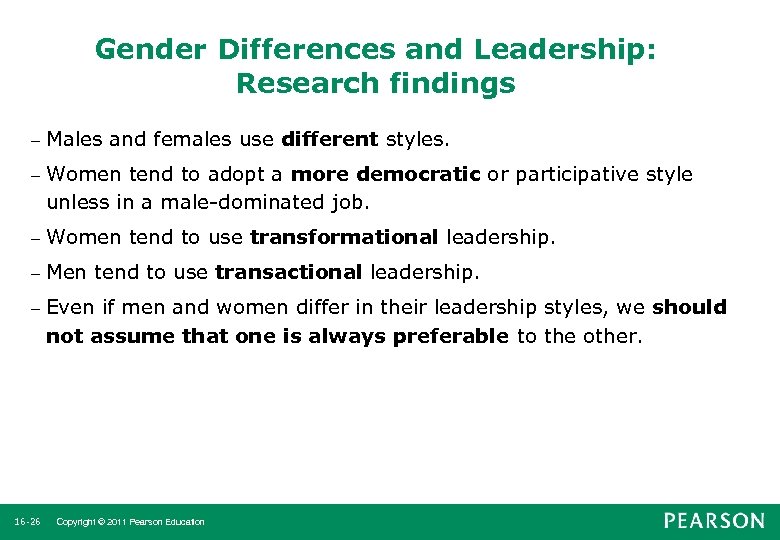 Gender Differences and Leadership: Research findings

– Males and females use different styles.

– Women tend to adopt a more democratic or participative style unless in a male-dominated job.

– Women tend to use transformational leadership.

– Men tend to use transactional leadership.

– Even if men and women differ in their leadership styles, we should not assume that one is always preferable to the other.

16-26 Copyright © 2011 Pearson Education

PEARSON